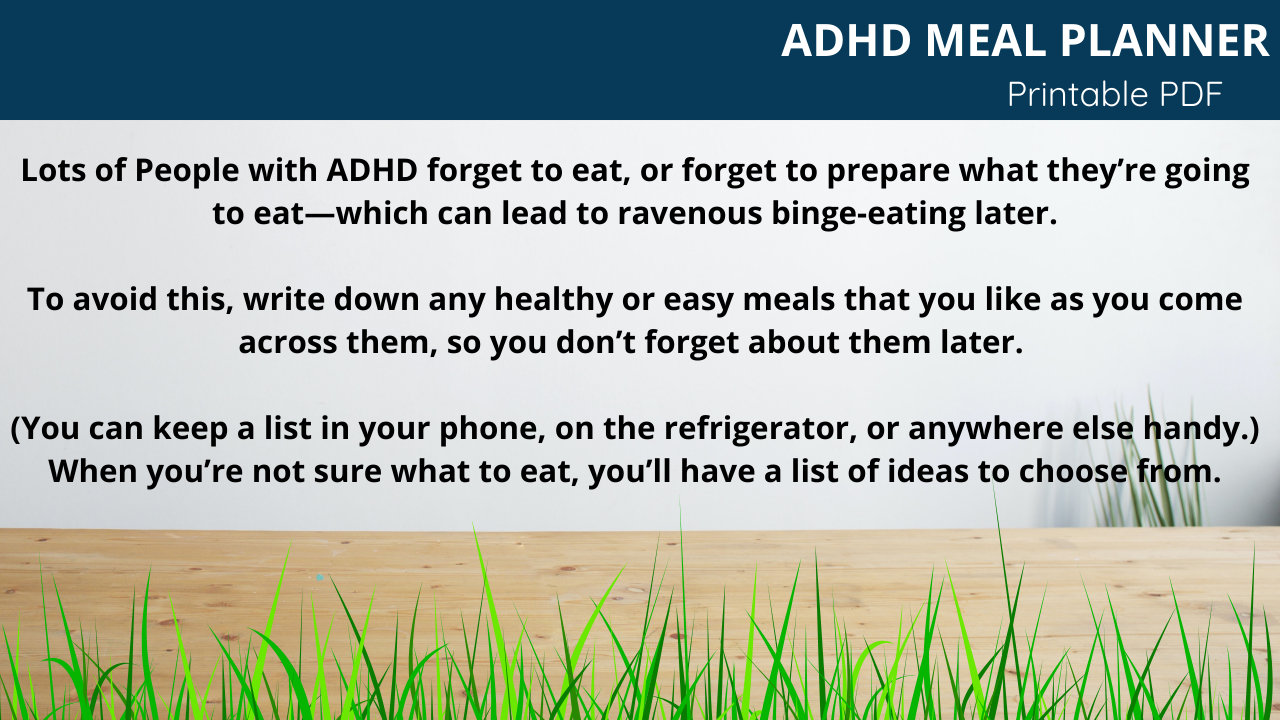 ADHD MEAL PLANNER
Printable PDF

Lots of People with ADHD forget to eat, or forget to prepare what they're going to eat—which can lead to ravenous binge-eating later.

To avoid this, write down any healthy or easy meals that you like as you come across them, so you don't forget about them later.

(You can keep a list in your phone, on the refrigerator, or anywhere else handy.) When you're not sure what to eat, you'll have a list of ideas to choose from.